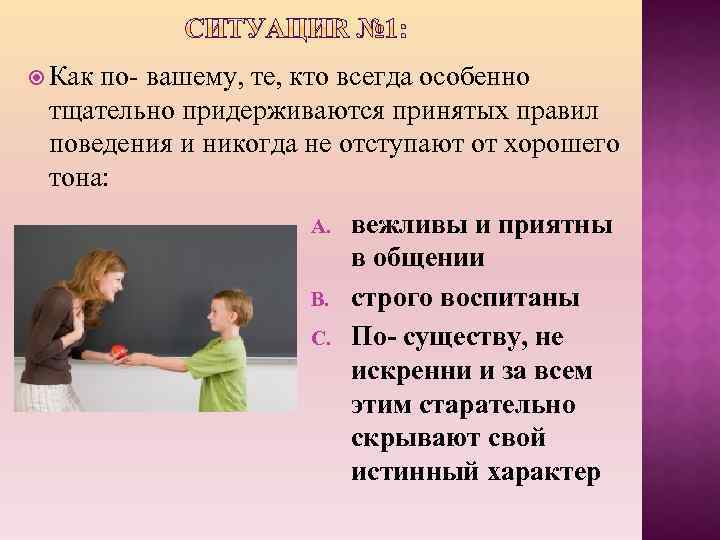 СИТУАЦИЯ №1:

Как по- вашему, те, кто всегда особенно тщательно придерживаются принятых правил поведения и никогда не отступают от хорошего тона:

A. вежливы и приятны в общении

B. строго воспитаны

C. По- существу, не искренни и за всем этим старательно скрывают свой истинный характер